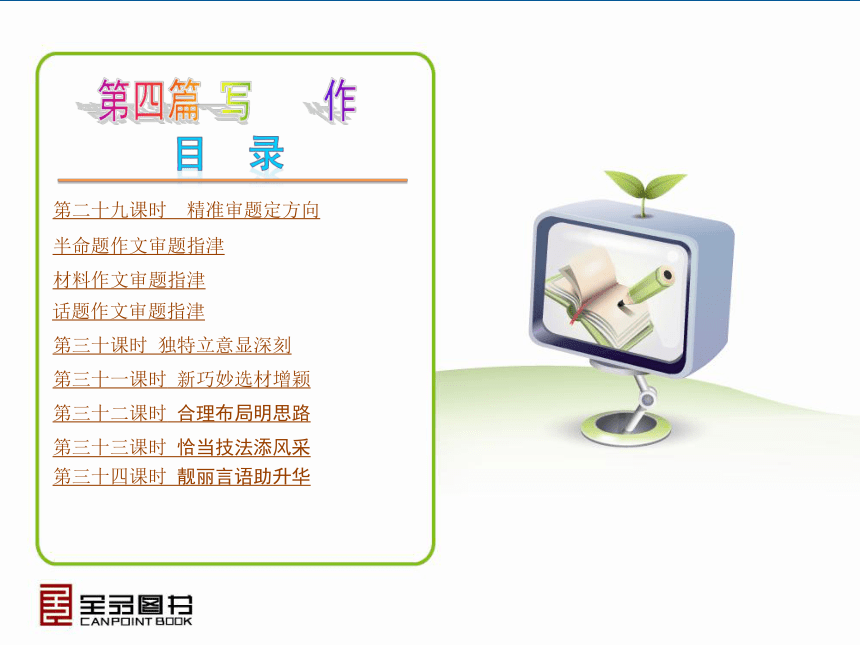 第四篇 写 作

目 录

第二十九课时 精准审题定方向

半命题作文审题指津

材料作文审题指津

话题作文审题指津

第三十课时 独特立意显深刻

第三十一课时 新巧妙选材增颖

第三十二课时 合理布局明思路

第三十三课时 恰当技法添风采

第三十四课时 靓丽言语助升华

全品图书
CANPOINT BOOK